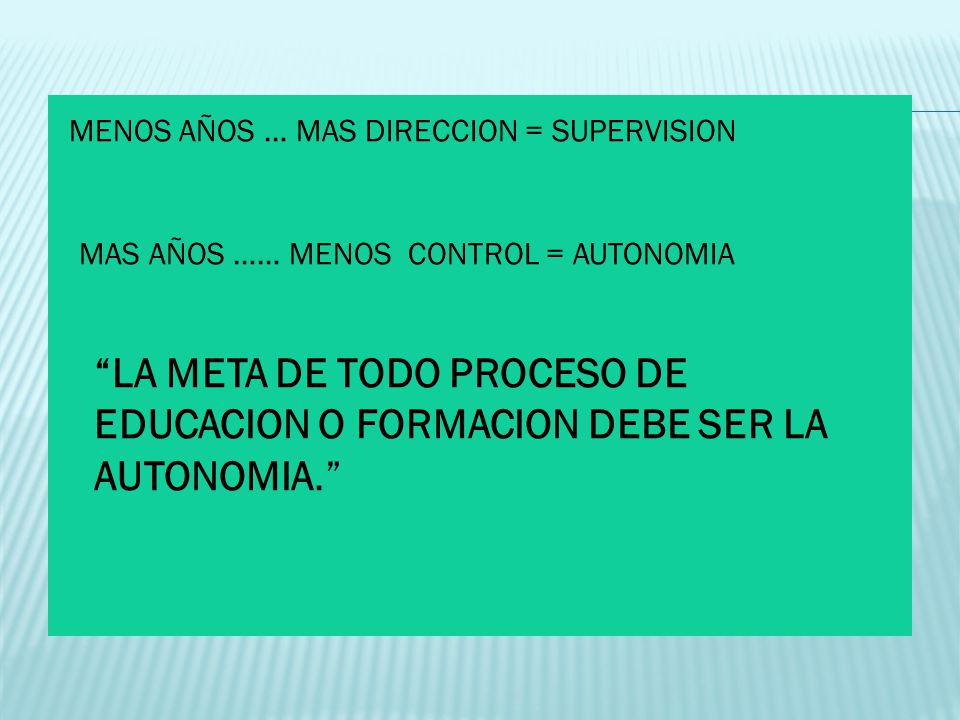 MENOS AÑOS … MAS DIRECCION = SUPERVISION

MAS AÑOS …… MENOS CONTROL = AUTONOMIA

“LA META DE TODO PROCESO DE EDUCACION O FORMACION DEBE SER LA AUTONOMIA.”